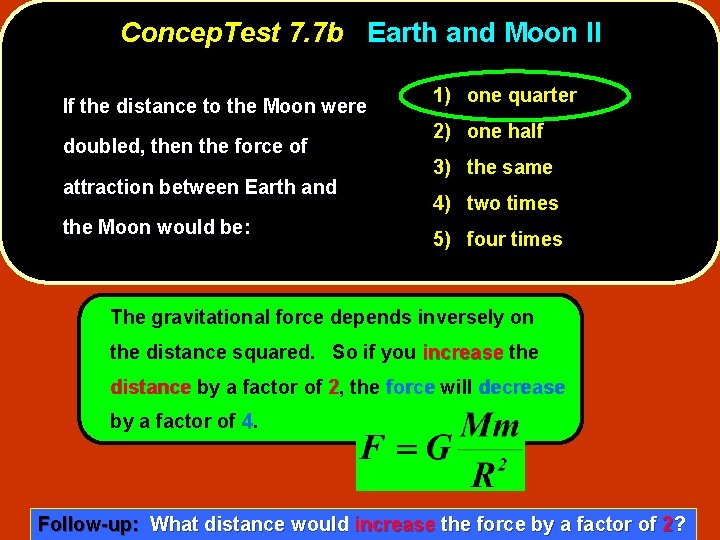 ConcepTest 7.7b Earth and Moon II

If the distance to the Moon were doubled, then the force of attraction between Earth and the Moon would be:

1) one quarter
2) one half
3) the same
4) two times
5) four times

The gravitational force depends inversely on the distance squared. So if you increase the distance by a factor of 2, the force will decrease by a factor of 4.

$F = G\frac{Mm}{R^2}$

Follow-up: What distance would increase the force by a factor of 2?